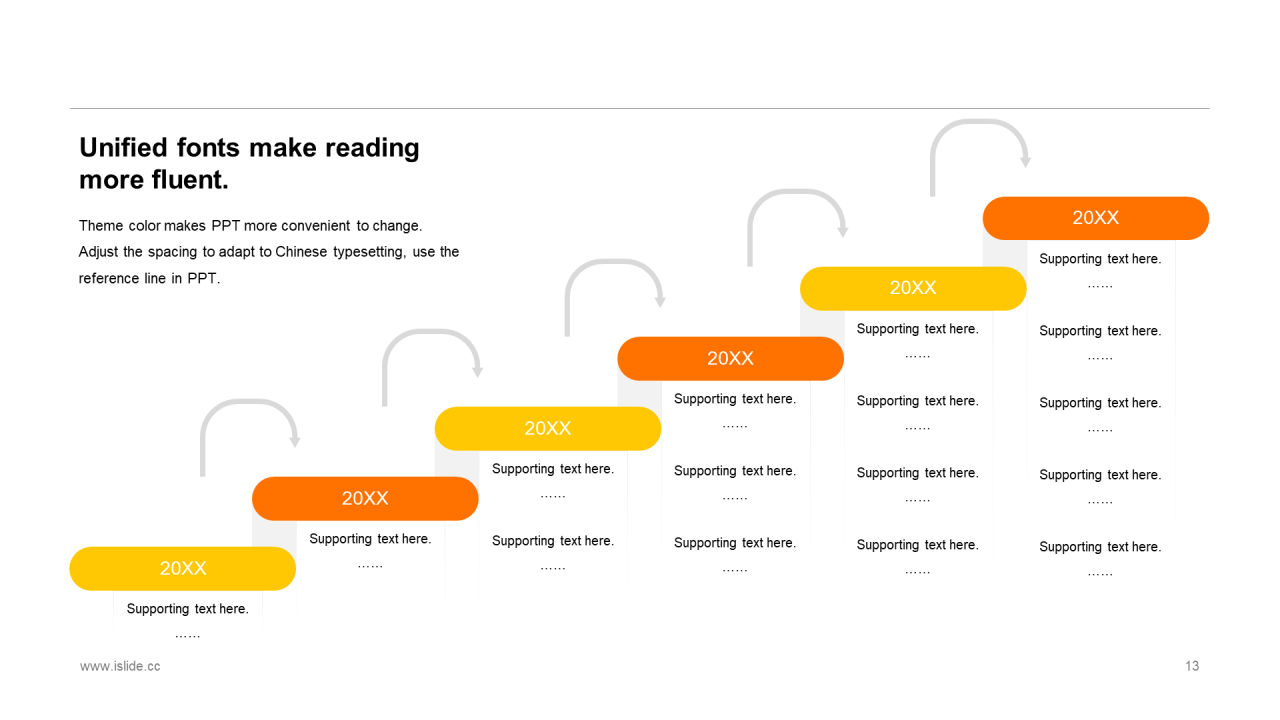 Unified fonts make reading more fluent.

Theme color makes PPT more convenient to change. Adjust the spacing to adapt to Chinese typesetting, use the reference line in PPT.

20XX

Supporting text here.
……

20XX

Supporting text here.
……

20XX

Supporting text here.
……

Supporting text here.
……

20XX

Supporting text here.
……

Supporting text here.
……

Supporting text here.
……

20XX

Supporting text here.
……

Supporting text here.
……

Supporting text here.
……

Supporting text here.
……

20XX

Supporting text here.
……

Supporting text here.
……

Supporting text here.
……

Supporting text here.
……

Supporting text here.
……

www.islide.cc

13